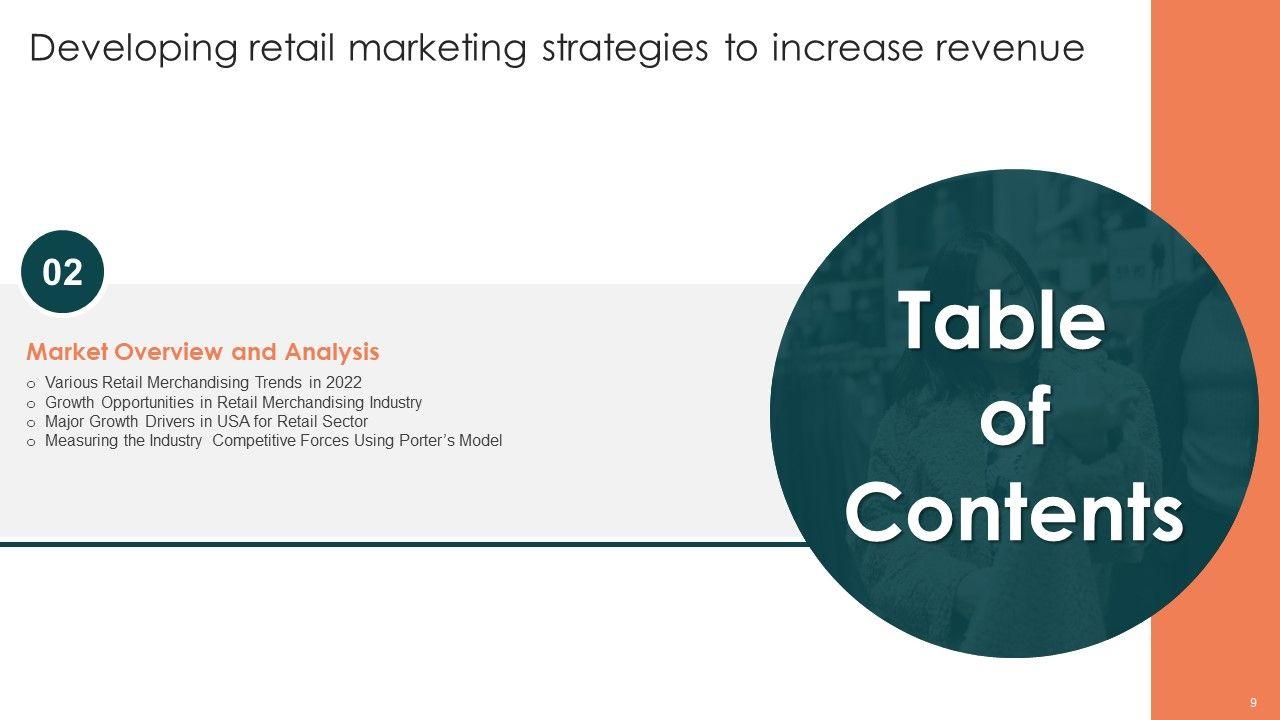 Developing retail marketing strategies to increase revenue

02

Market Overview and Analysis

o Various Retail Merchandising Trends in 2022
o Growth Opportunities in Retail Merchandising Industry
o Major Growth Drivers in USA for Retail Sector
o Measuring the Industry Competitive Forces Using Porter's Model

Table of Contents

9